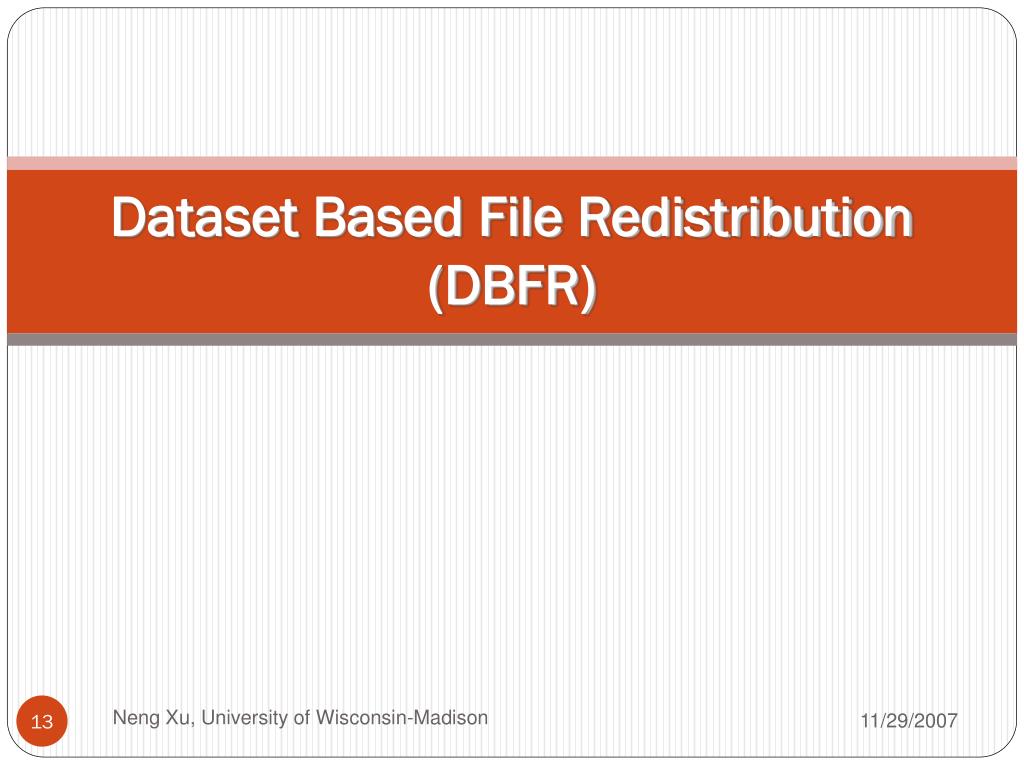 Dataset Based File Redistribution (DBFR)

13

Neng Xu, University of Wisconsin-Madison

11/29/2007